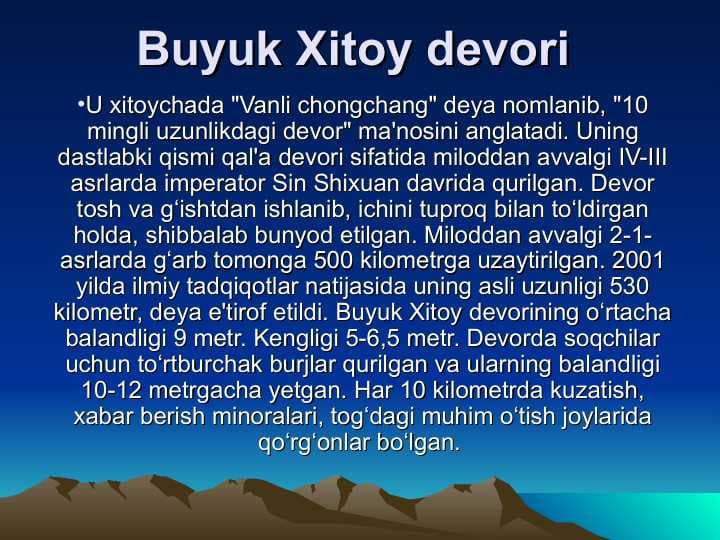 Buyuk Xitoy devori

•U xitoychada "Vanli chongchang" deya nomlanib, "10 mingli uzunlikdagi devor" ma'nosini anglatadi. Uning dastlabki qismi qal'a devori sifatida miloddan avvalgi IV-III asrlarda imperator Sin Shixuan davrida qurilgan. Devor tosh va g‘ishtdan ishlanib, ichini tuproq bilan to‘ldirgan holda, shibbalab bunyod etilgan. Miloddan avvalgi 2-1-asrlarda g‘arb tomonga 500 kilometrga uzaytirilgan. 2001 yilda ilmiy tadqiqotlar natijasida uning asli uzunligi 530 kilometr, deya e'tirof etildi. Buyuk Xitoy devorining o‘rtacha balandligi 9 metr. Kengligi 5-6,5 metr. Devorda soqchilar uchun to‘rtburchak burjlar qurilgan va ularning balandligi 10-12 metrgacha yetgan. Har 10 kilometrda kuzatish, xabar berish minoralari, tog‘dagi muhim o‘tish joylarida qo‘rg‘onlar bo‘lgan.